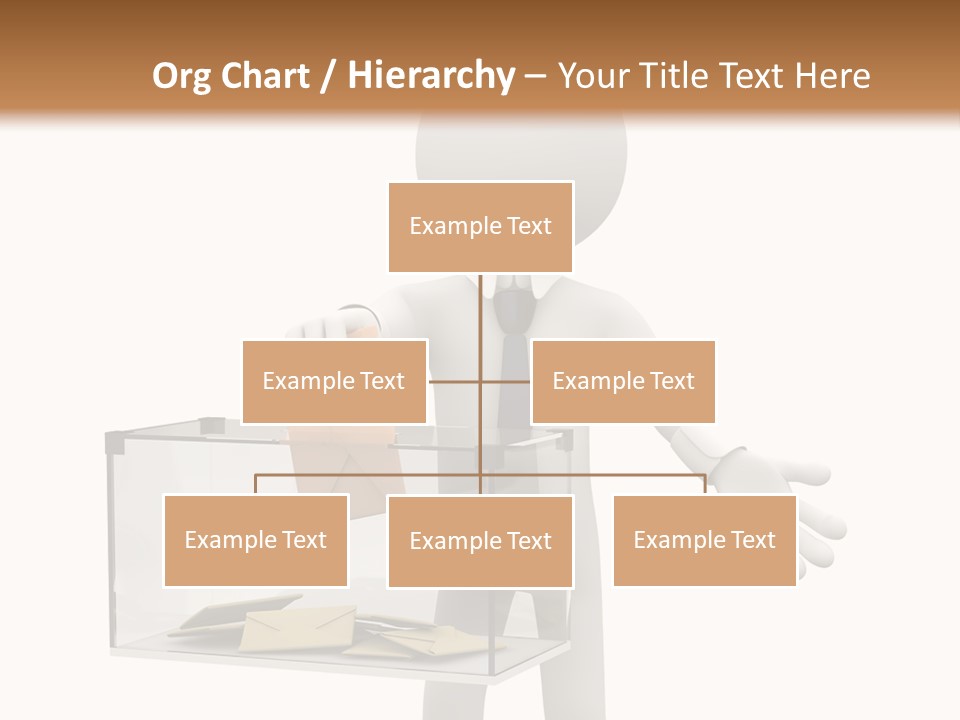 Org Chart / Hierarchy – Your Title Text Here

Example Text

Example Text

Example Text

Example Text

Example Text

Example Text